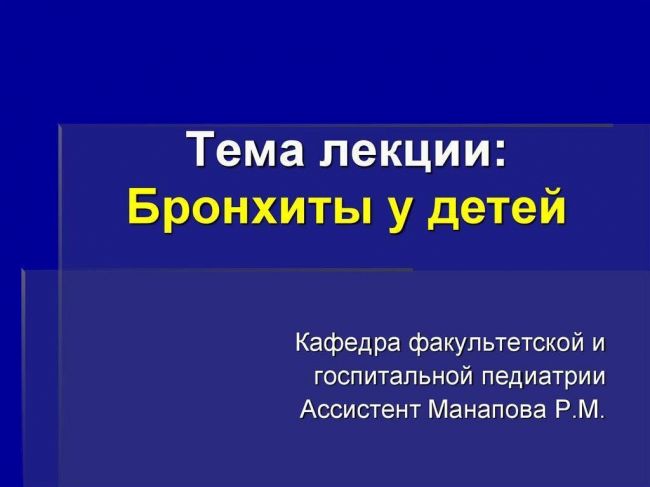 Тема лекции:
Бронхиты у детей

Кафедра факультетской и госпитальной педиатрии
Ассистент Манапова Р.М.